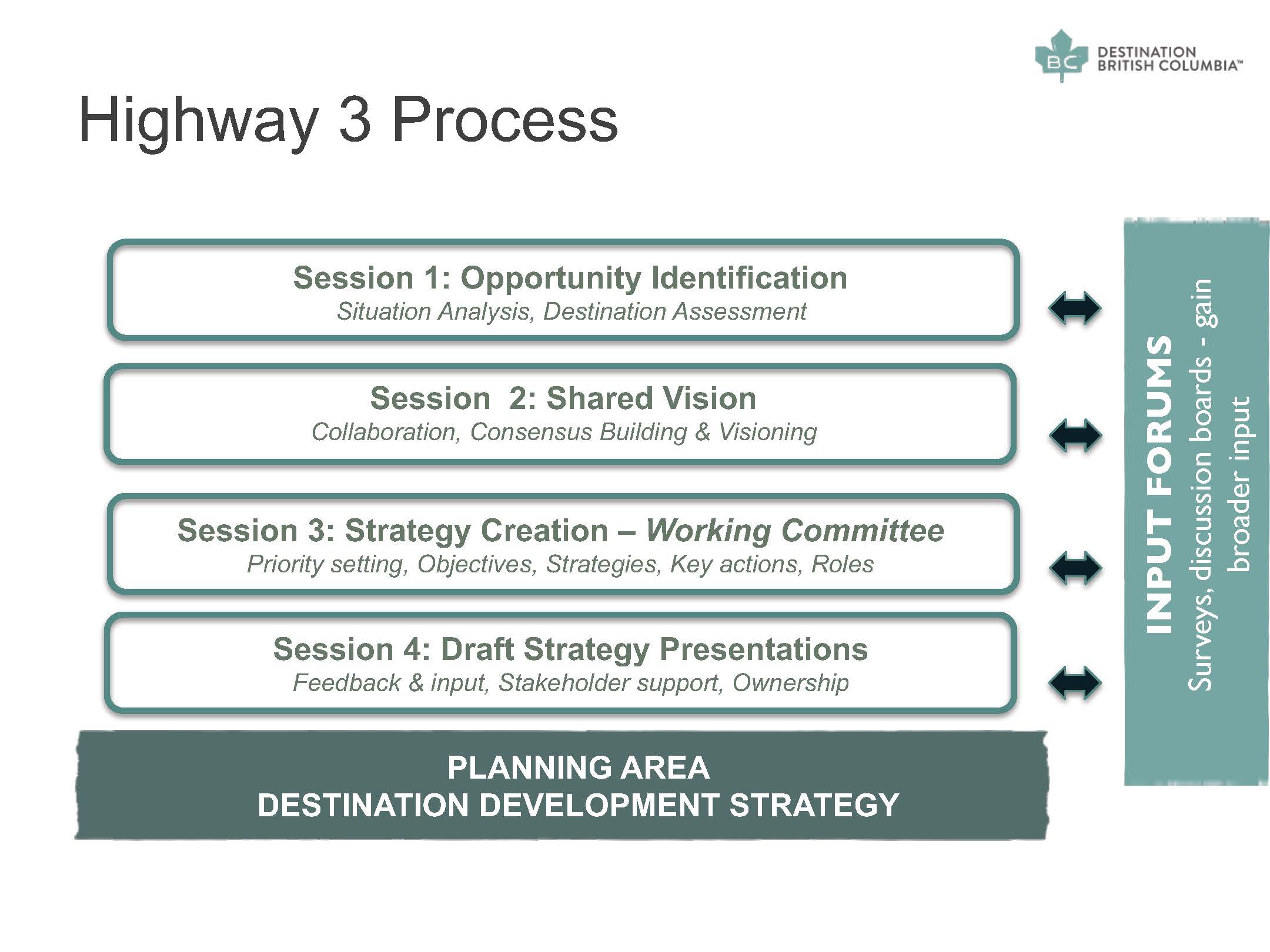 BC DESTINATION BRITISH COLUMBIA™

Highway 3 Process

Session 1: Opportunity Identification
Situation Analysis, Destination Assessment

Session 2: Shared Vision
Collaboration, Consensus Building & Visioning

Session 3: Strategy Creation – Working Committee
Priority setting, Objectives, Strategies, Key actions, Roles

Session 4: Draft Strategy Presentations
Feedback & input, Stakeholder support, Ownership

PLANNING AREA
DESTINATION DEVELOPMENT STRATEGY

INPUT FORUMS
Surveys, discussion boards - gain broader input